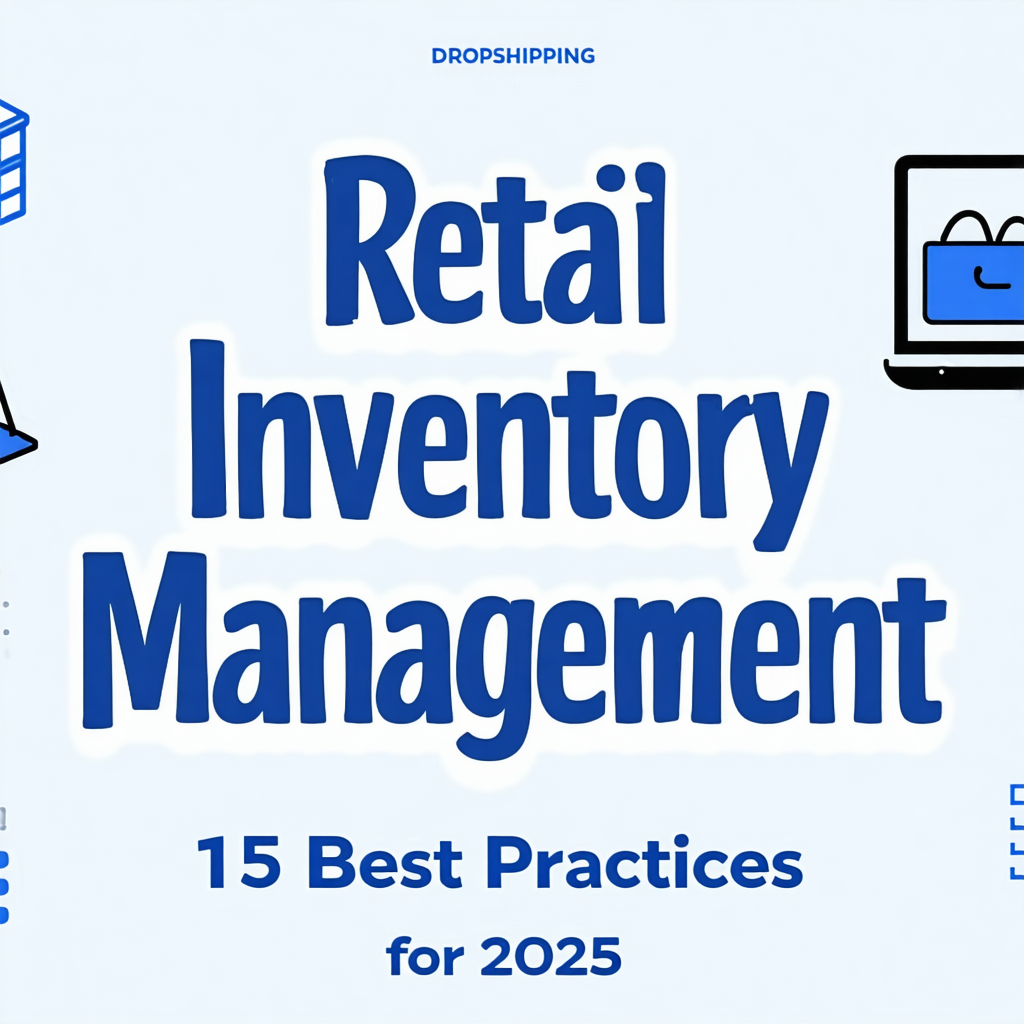 DROPSHIPPING

Retail Inventory Management

15 Best Practices for 2025